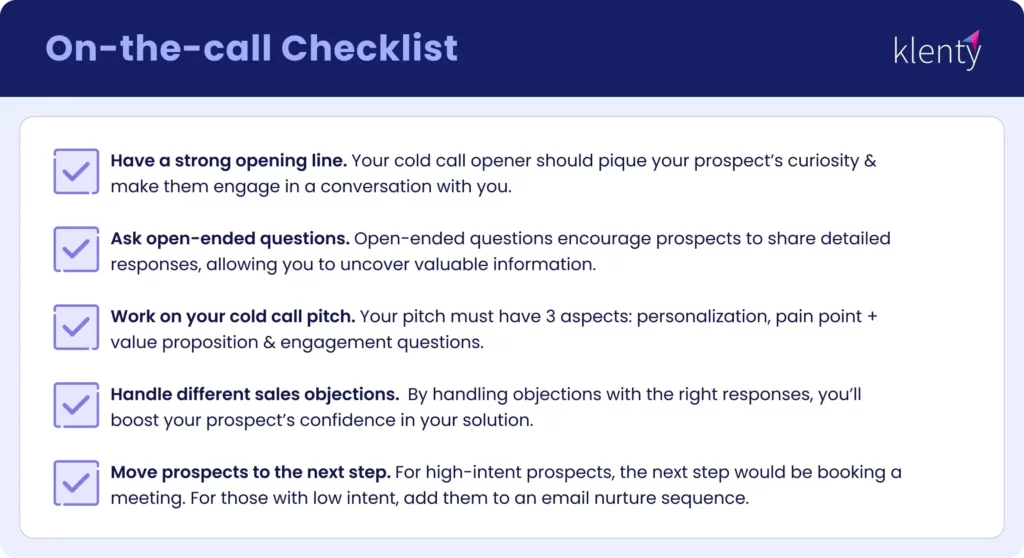 On-the-call Checklist

klenty

Have a strong opening line. Your cold call opener should pique your prospect's curiosity & make them engage in a conversation with you.

Ask open-ended questions. Open-ended questions encourage prospects to share detailed responses, allowing you to uncover valuable information.

Work on your cold call pitch. Your pitch must have 3 aspects: personalization, pain point + value proposition & engagement questions.

Handle different sales objections. By handling objections with the right responses, you'll boost your prospect's confidence in your solution.

Move prospects to the next step. For high-intent prospects, the next step would be booking a meeting. For those with low intent, add them to an email nurture sequence.